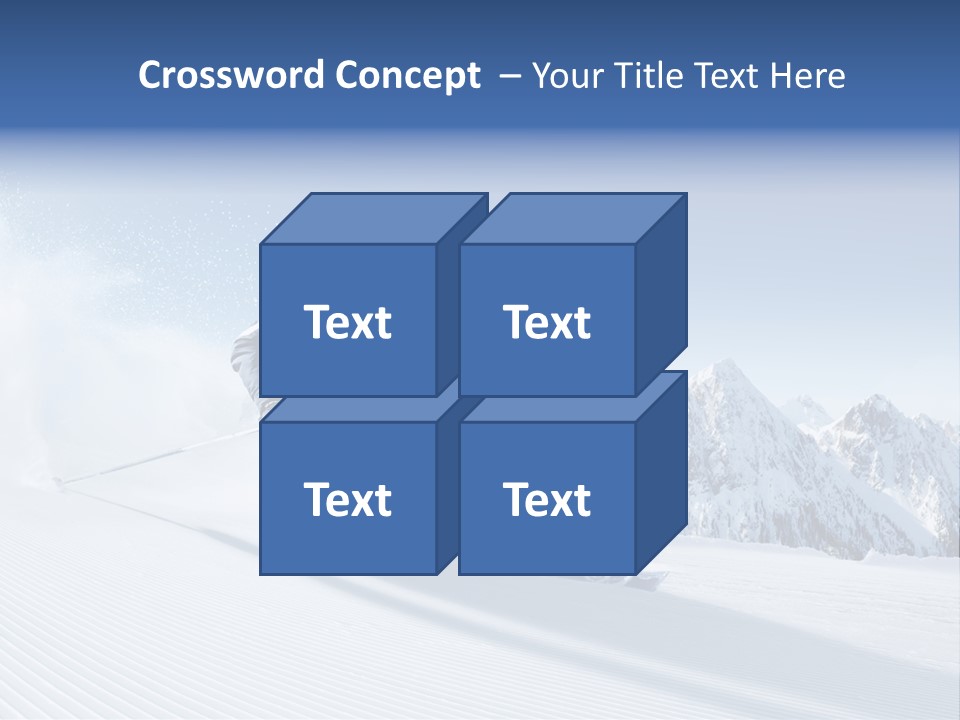 Crossword Concept – Your Title Text Here

Text

Text

Text

Text